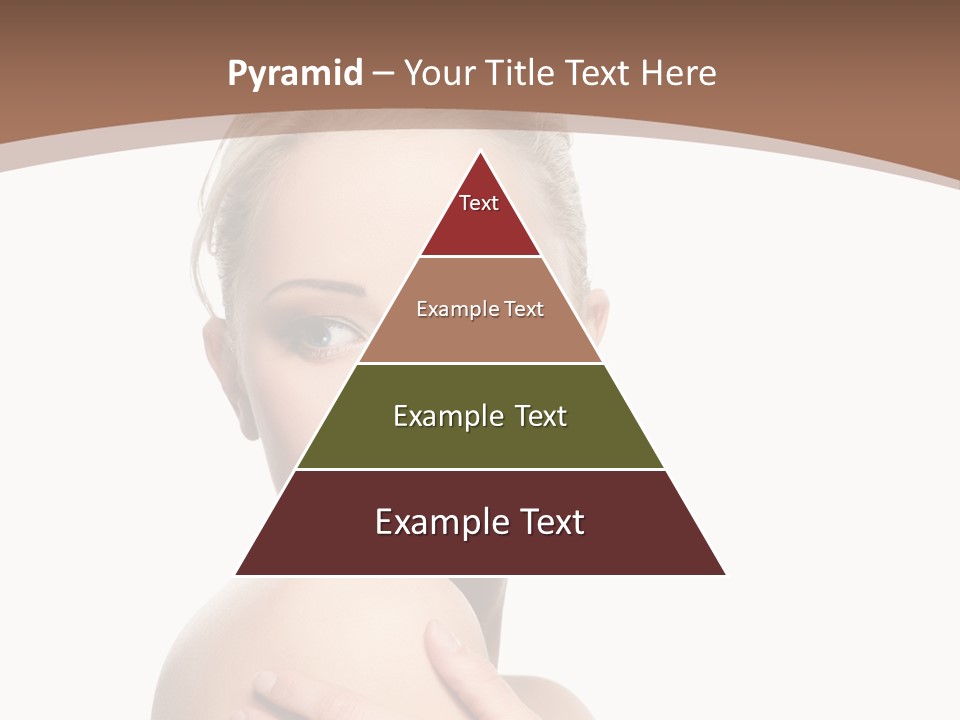 Pyramid – Your Title Text Here

Text

Example Text

Example Text

Example Text